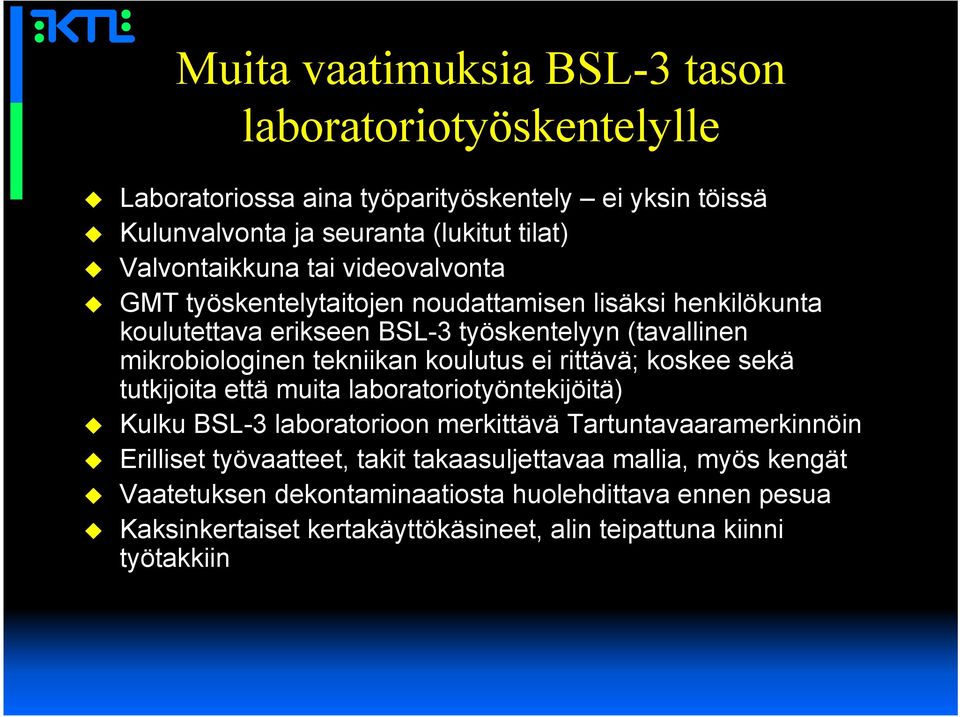 KTL

Muita vaatimuksia BSL-3 tason laboratoriotyöskentelylle

Laboratoriossa aina työparityöskentely – ei yksin töissä
Kulunvalvonta ja seuranta (lukitut tilat)
Valvontaikkuna tai videovalvonta
GMT työskentelytaitojen noudattamisen lisäksi henkilökunta koulutettava erikseen BSL-3 työskentelyyn (tavallinen mikrobiologinen tekniikan koulutus ei rittävä; koskee sekä tutkijoita että muita laboratoriotyöntekijöitä)
Kulku BSL-3 laboratorioon merkittävä Tartuntavaaramerkinnöin
Erilliset työvaatteet, takit takaasuljettavaa mallia, myös kengät
Vaatetuksen dekontaminaatiosta huolehdittava ennen pesua
Kaksinkertaiset kertakäyttökäsineet, alin teipattuna kiinni työtakkiin